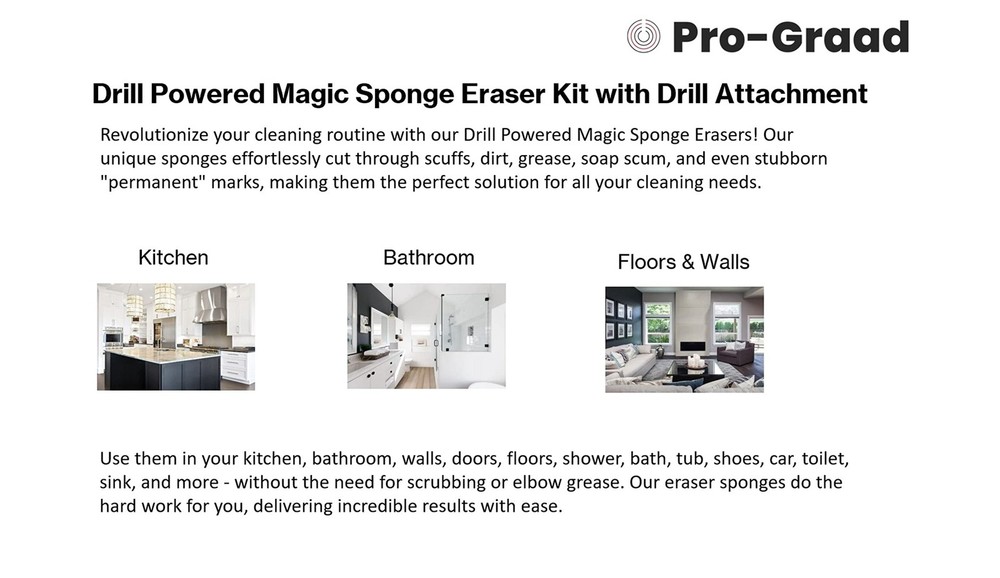 Pro-Graad

Drill Powered Magic Sponge Eraser Kit with Drill Attachment

Revolutionize your cleaning routine with our Drill Powered Magic Sponge Erasers! Our unique sponges effortlessly cut through scuffs, dirt, grease, soap scum, and even stubborn "permanent" marks, making them the perfect solution for all your cleaning needs.

Kitchen

Bathroom

Floors & Walls

Use them in your kitchen, bathroom, walls, doors, floors, shower, bath, tub, shoes, car, toilet, sink, and more - without the need for scrubbing or elbow grease. Our eraser sponges do the hard work for you, delivering incredible results with ease.